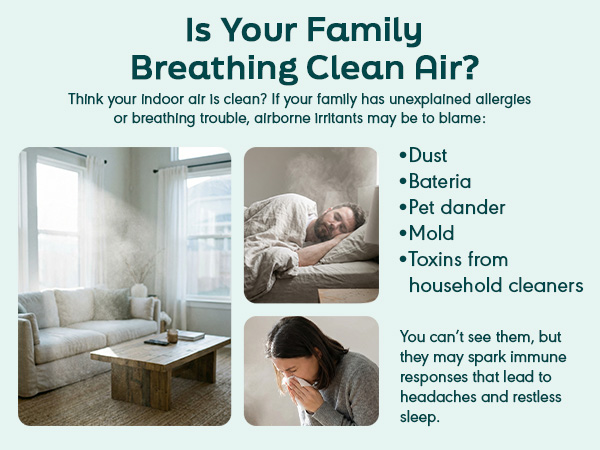 Is Your Family Breathing Clean Air?

Think your indoor air is clean? If your family has unexplained allergies or breathing trouble, airborne irritants may be to blame:

•Dust
•Bateria
•Pet dander
•Mold
•Toxins from household cleaners

You can't see them, but they may spark immune responses that lead to headaches and restless sleep.